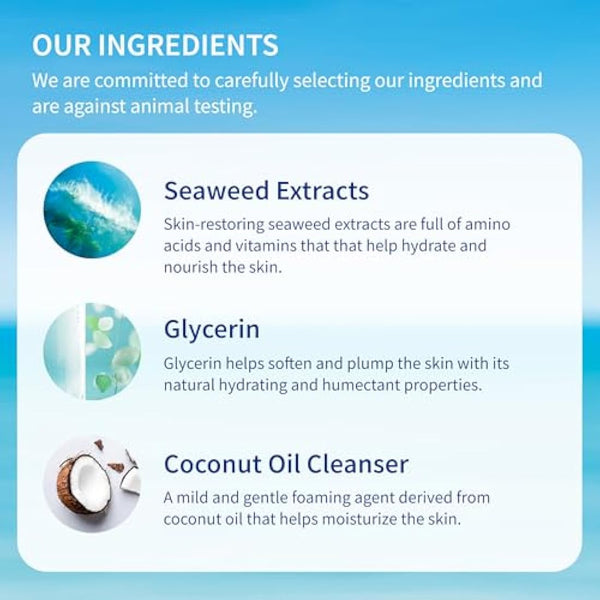 OUR INGREDIENTS
We are committed to carefully selecting our ingredients and are against animal testing.

Seaweed Extracts
Skin-restoring seaweed extracts are full of amino acids and vitamins that that help hydrate and nourish the skin.

Glycerin
Glycerin helps soften and plump the skin with its natural hydrating and humectant properties.

Coconut Oil Cleanser
A mild and gentle foaming agent derived from coconut oil that helps moisturize the skin.